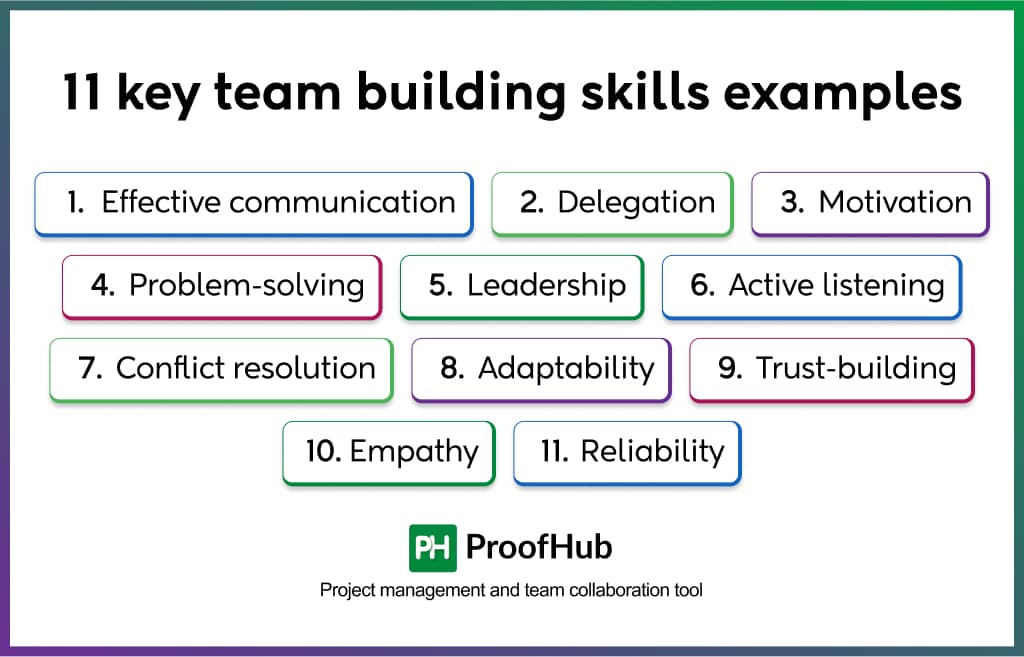 11 key team building skills examples

1. Effective communication
2. Delegation
3. Motivation
4. Problem-solving
5. Leadership
6. Active listening
7. Conflict resolution
8. Adaptability
9. Trust-building
10. Empathy
11. Reliability

PH ProofHub

Project management and team collaboration tool